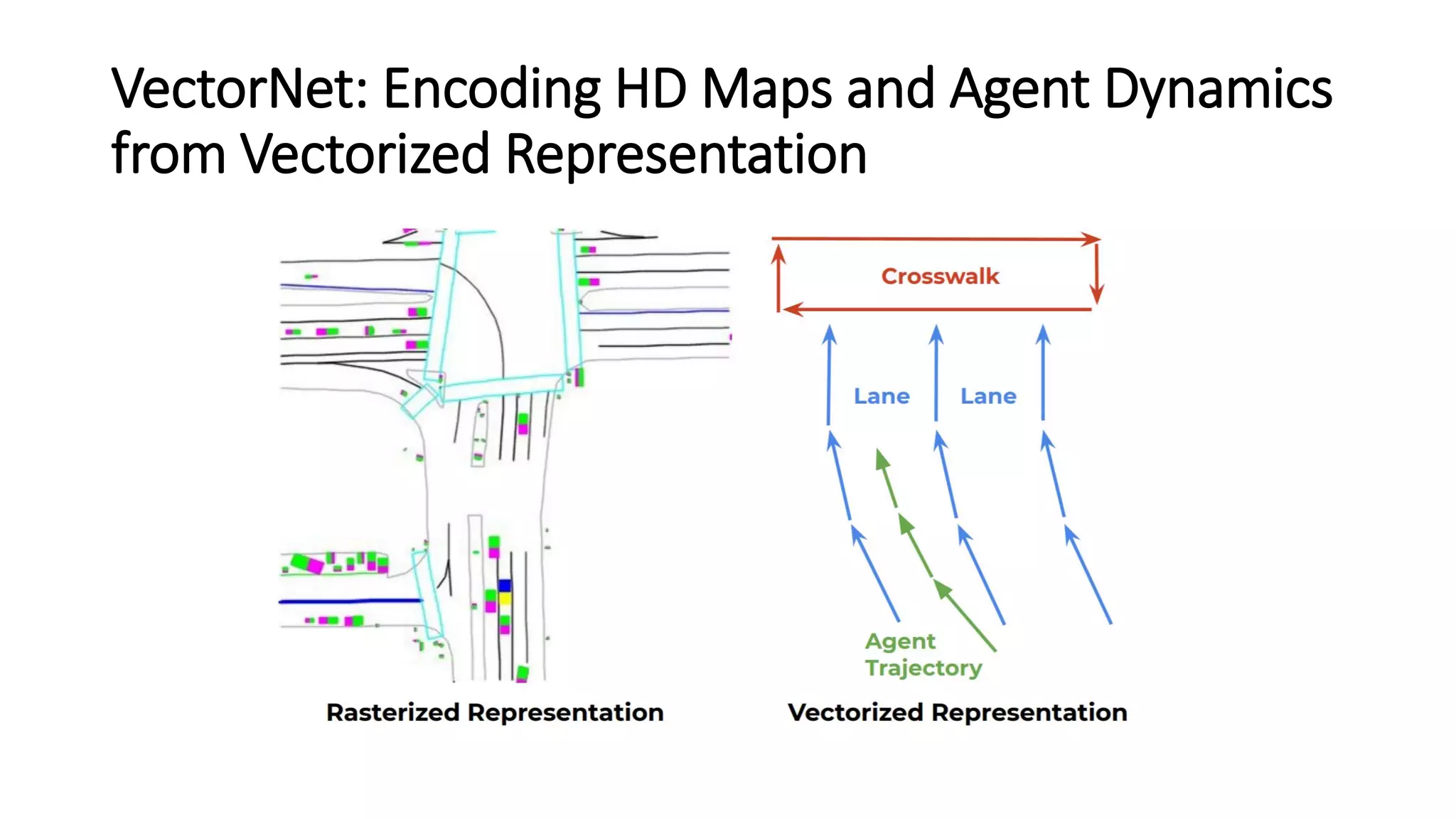 VectorNet: Encoding HD Maps and Agent Dynamics from Vectorized Representation

Crosswalk

Lane

Lane

Agent Trajectory

Rasterized Representation

Vectorized Representation